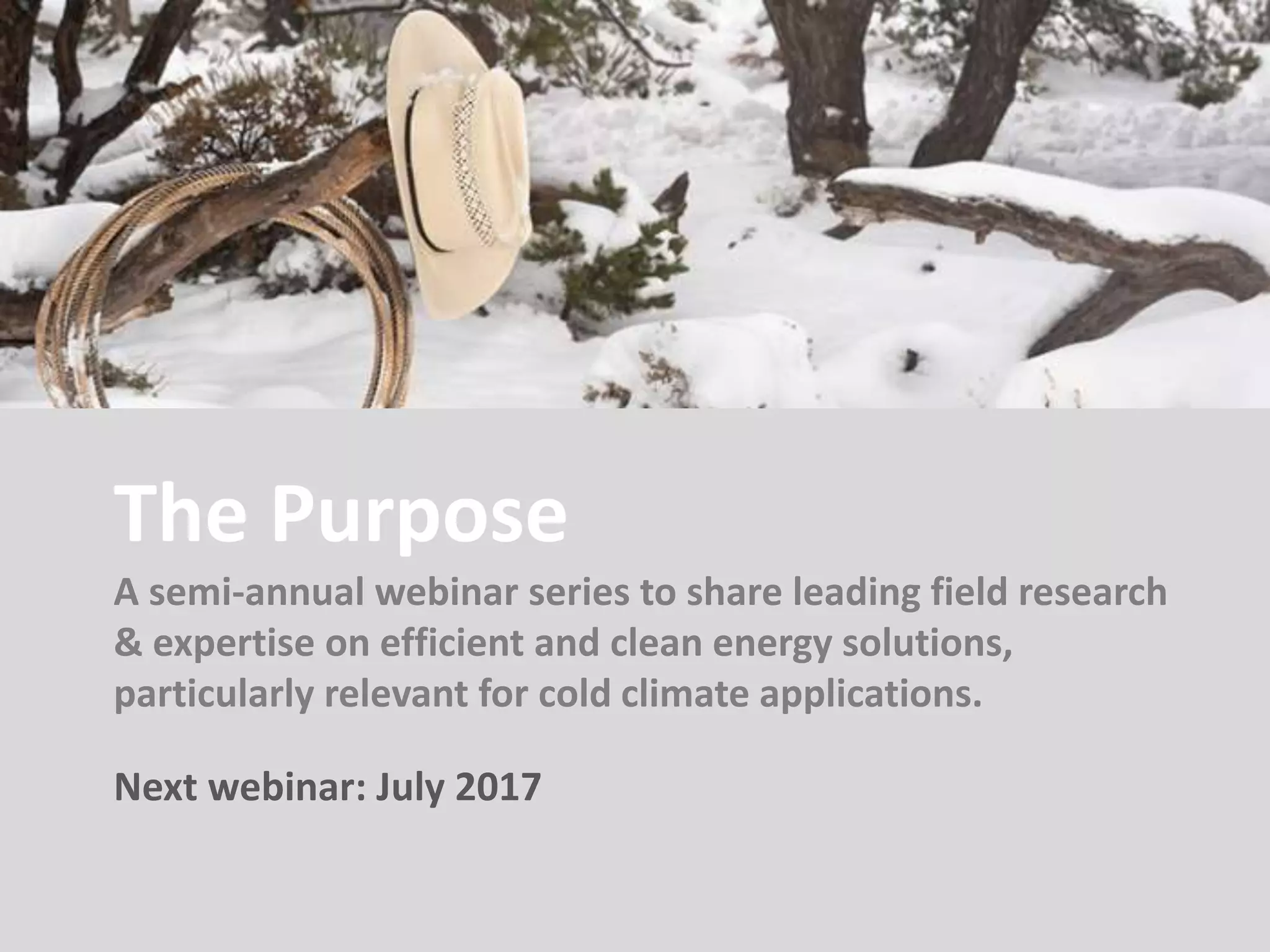 The Purpose

A semi-annual webinar series to share leading field research & expertise on efficient and clean energy solutions, particularly relevant for cold climate applications.

Next webinar: July 2017